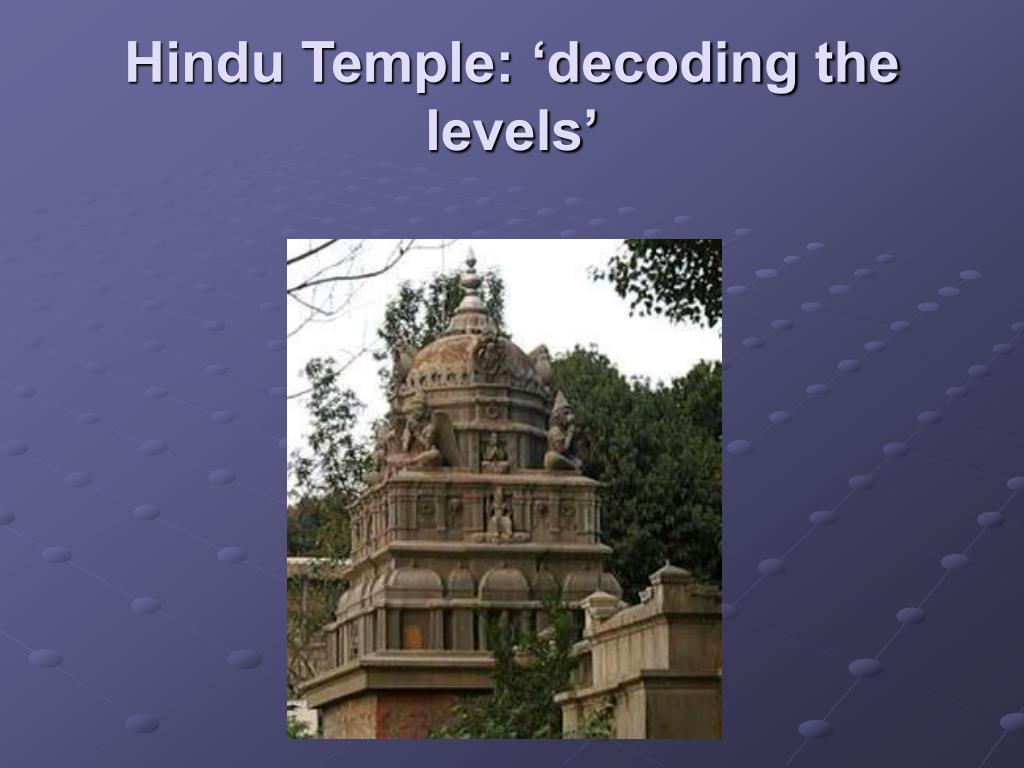 Hindu Temple: ‘decoding the levels’